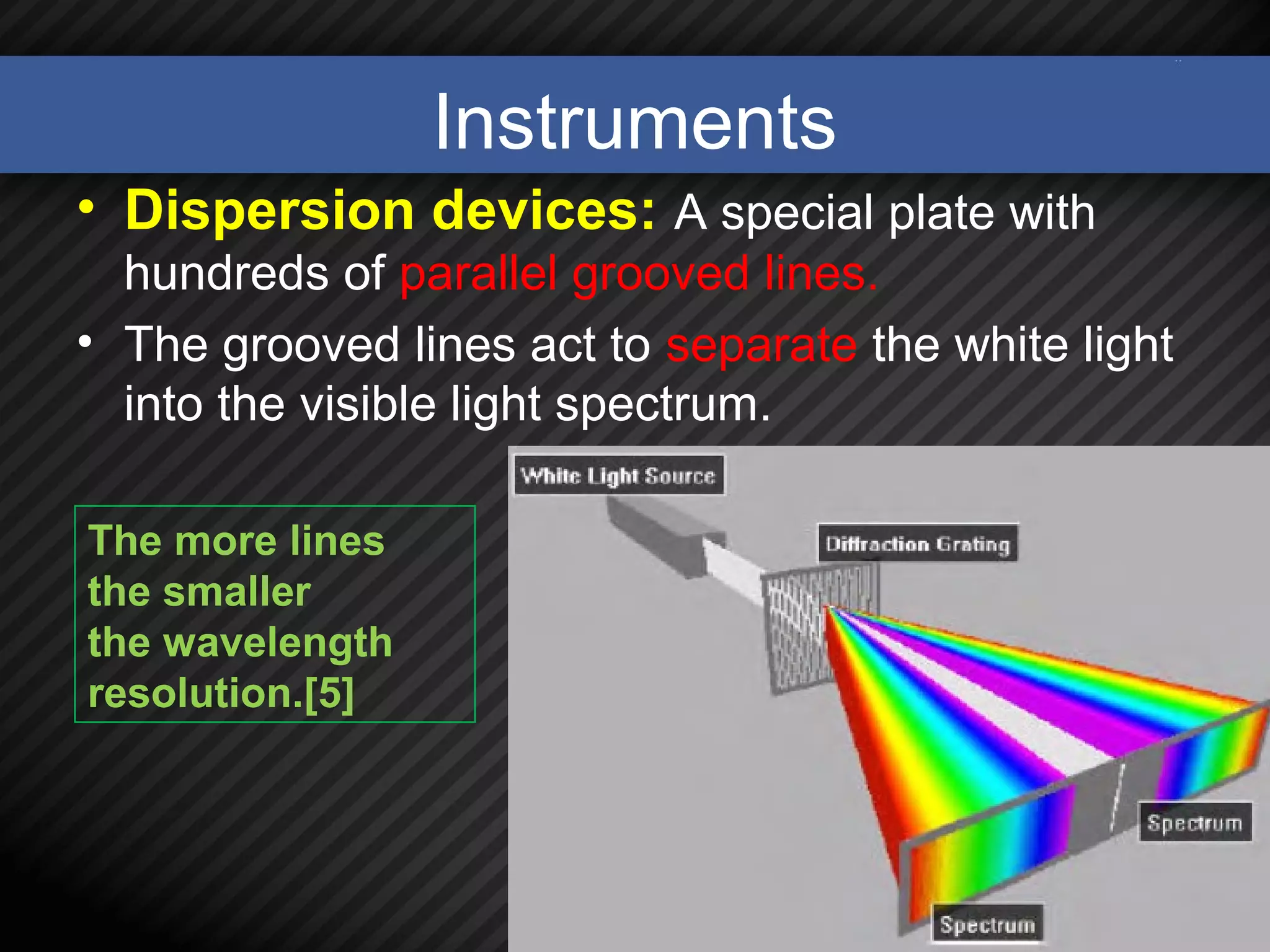 Instruments

• Dispersion devices: A special plate with hundreds of parallel grooved lines.

• The grooved lines act to separate the white light into the visible light spectrum.

The more lines the smaller the wavelength resolution.[5]

White Light Source

Diffraction Grating

Spectrum

Spectrum